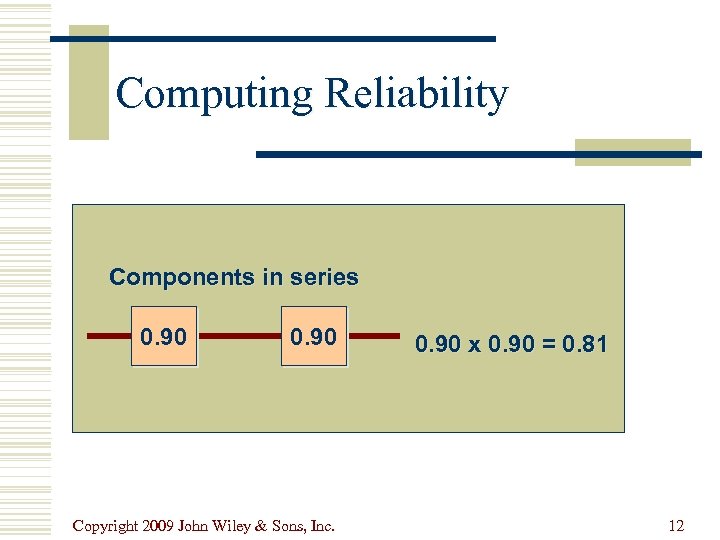 Computing Reliability

Components in series

0.90

0.90

0.90 x 0.90 = 0.81

Copyright 2009 John Wiley & Sons, Inc.

12